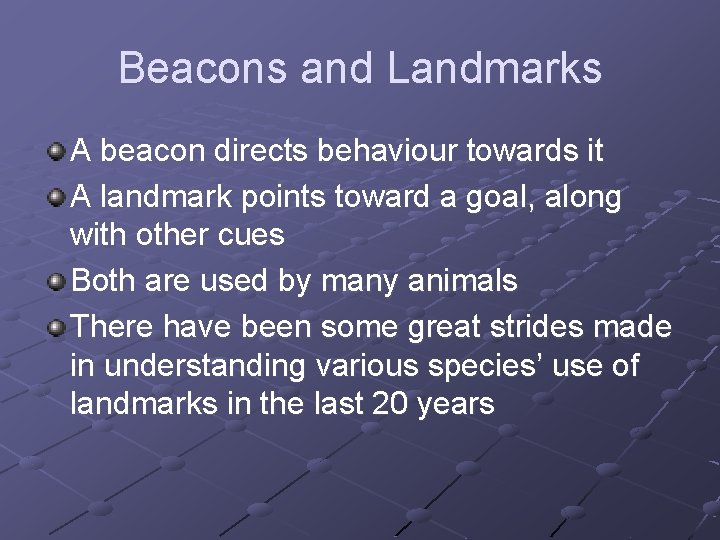 Beacons and Landmarks

A beacon directs behaviour towards it

A landmark points toward a goal, along with other cues

Both are used by many animals

There have been some great strides made in understanding various species’ use of landmarks in the last 20 years